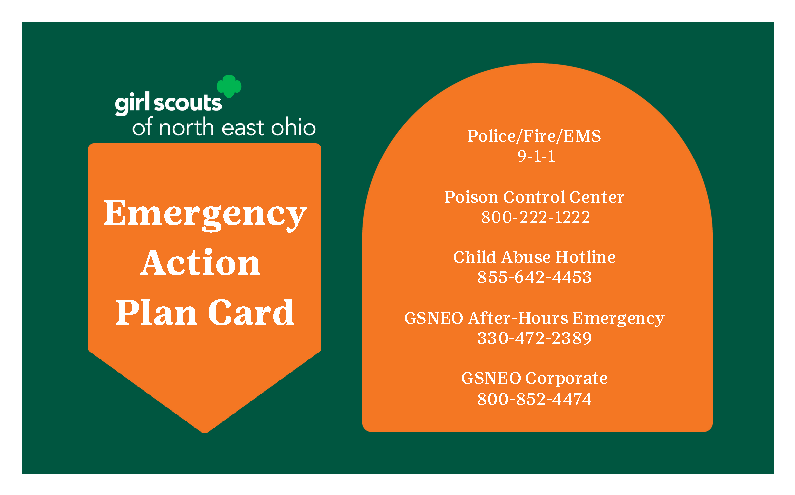 girl scouts
of north east ohio

Emergency Action Plan Card

Police/Fire/EMS
9-1-1

Poison Control Center
800-222-1222

Child Abuse Hotline
855-642-4453

GSNEO After-Hours Emergency
330-472-2389

GSNEO Corporate
800-852-4474